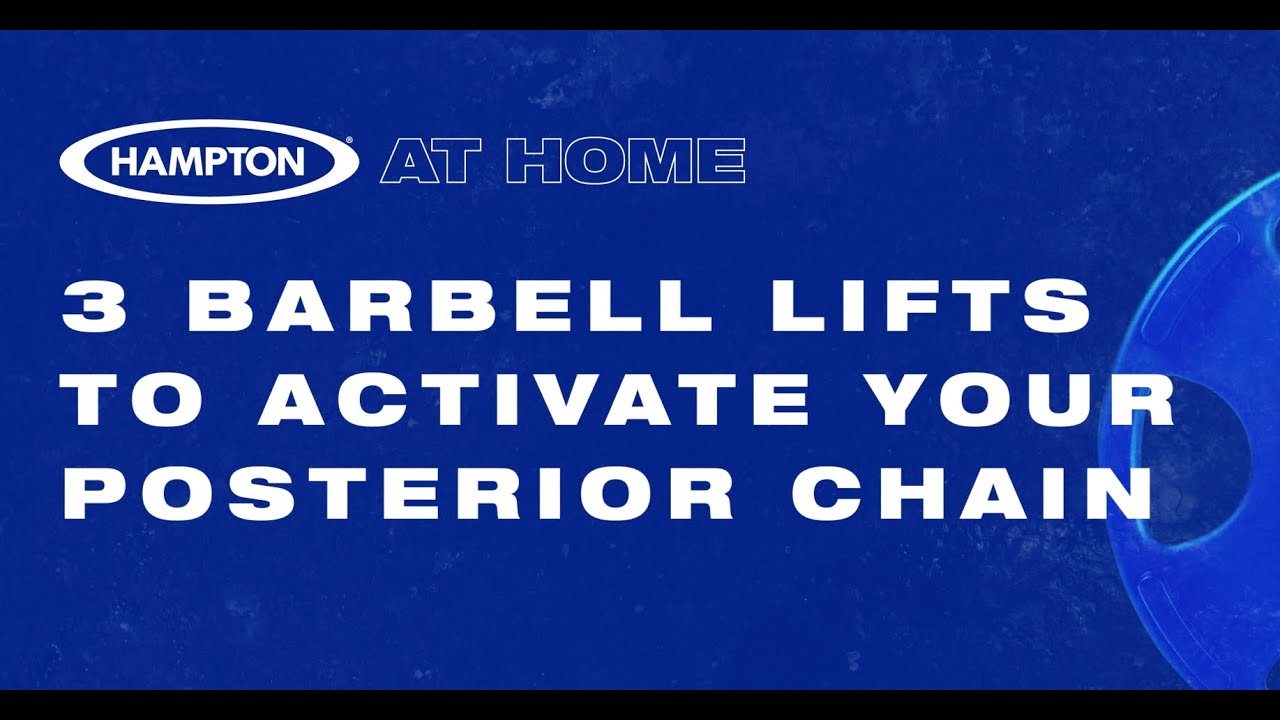 HAMPTON® AT HOME

3 BARBELL LIFTS TO ACTIVATE YOUR POSTERIOR CHAIN